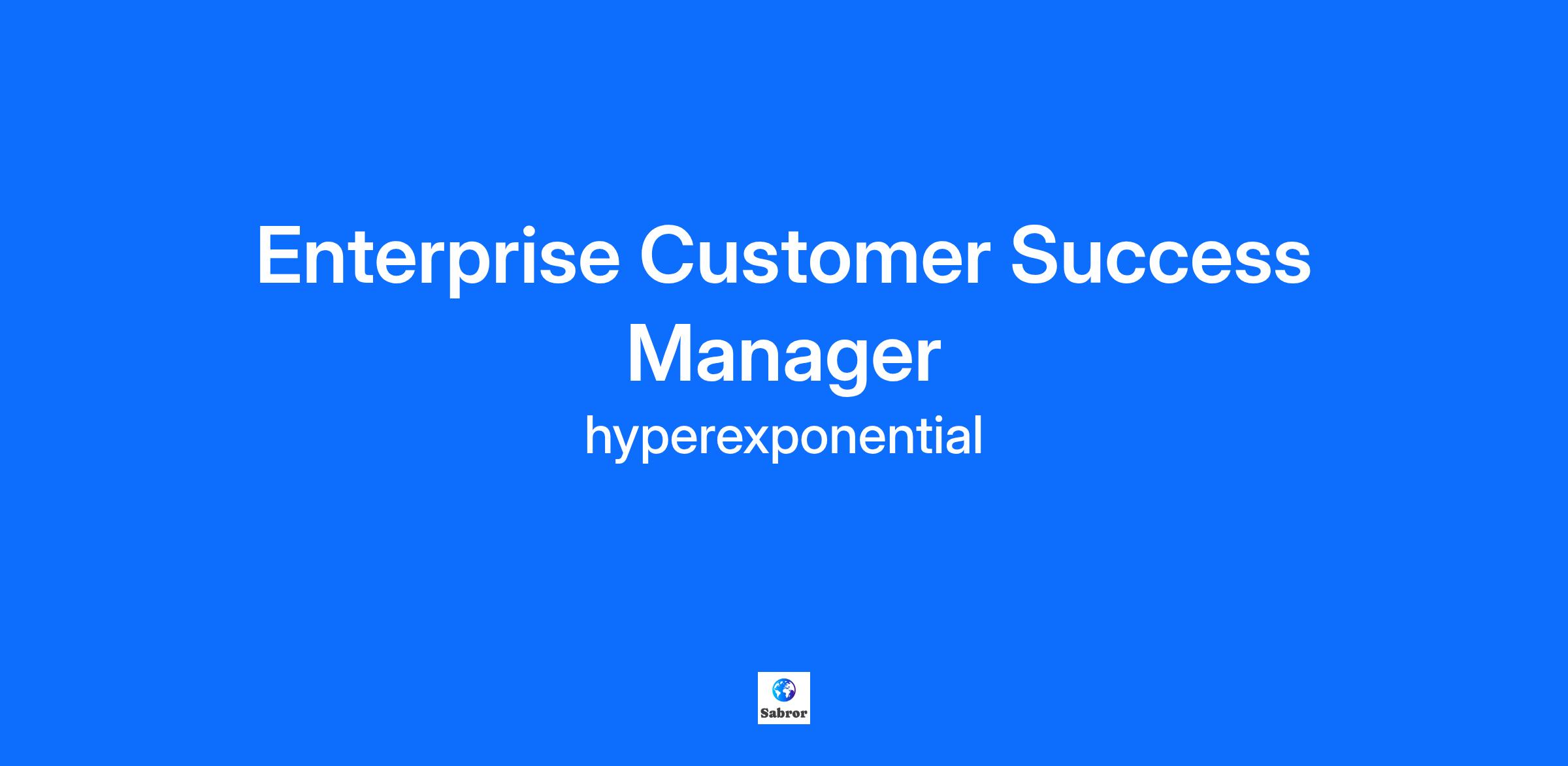 Enterprise Customer Success Manager

hyperexponential

Sabror